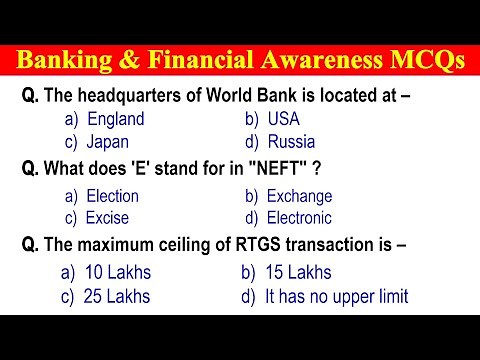 Banking & Financial Awareness MCQs

Q. The headquarters of World Bank is located at –
a) England
b) USA
c) Japan
d) Russia

Q. What does 'E' stand for in "NEFT" ?
a) Election
b) Exchange
c) Excise
d) Electronic

Q. The maximum ceiling of RTGS transaction is –
a) 10 Lakhs
b) 15 Lakhs
c) 25 Lakhs
d) It has no upper limit